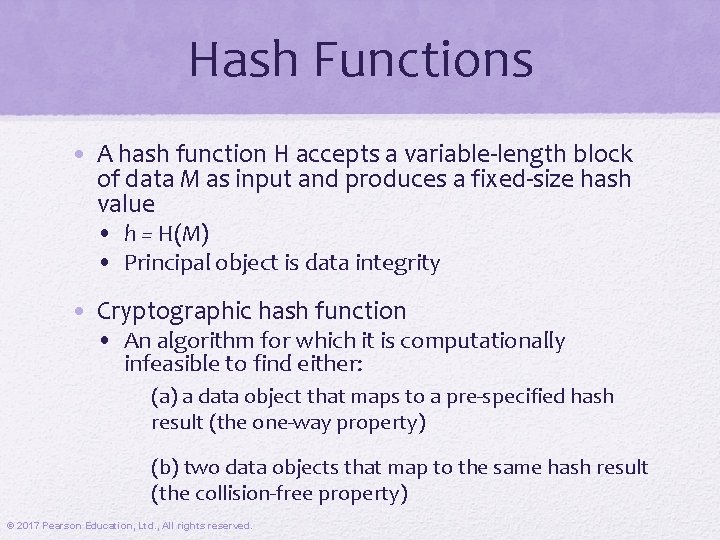 Hash Functions

• A hash function H accepts a variable-length block of data M as input and produces a fixed-size hash value
  • $h = H(M)$
  • Principal object is data integrity

• Cryptographic hash function
  • An algorithm for which it is computationally infeasible to find either:

(a) a data object that maps to a pre-specified hash result (the one-way property)

(b) two data objects that map to the same hash result (the collision-free property)

© 2017 Pearson Education, Ltd., All rights reserved.